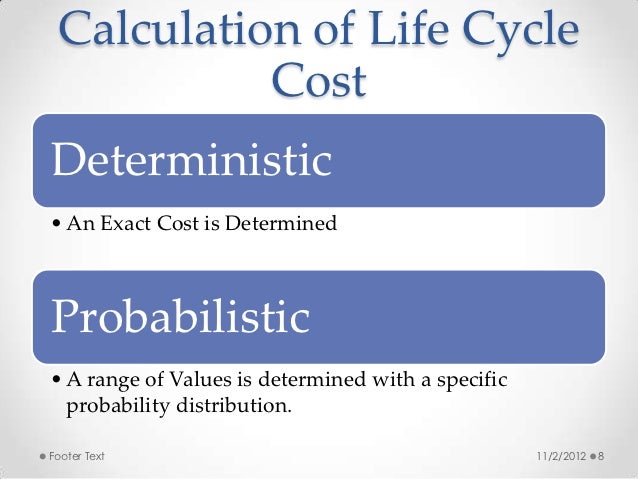 Calculation of Life Cycle Cost

Deterministic

• An Exact Cost is Determined

Probabilistic

• A range of Values is determined with a specific probability distribution.

Footer Text

11/2/2012 8